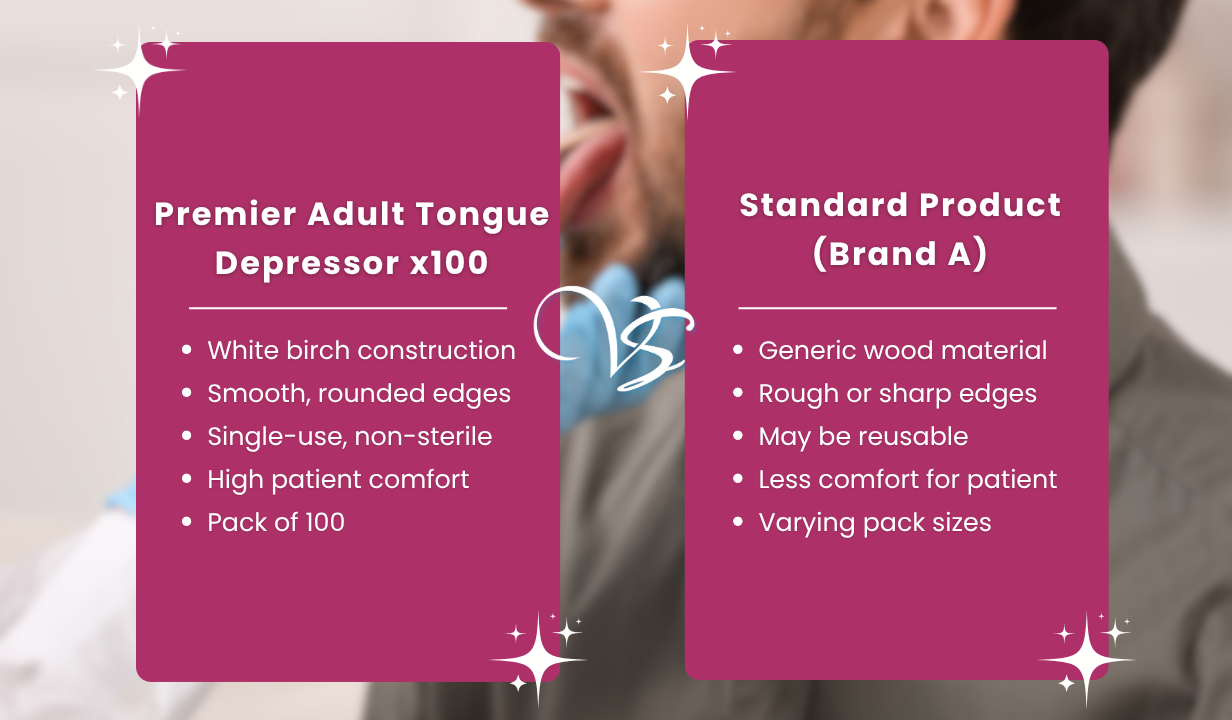 Premier Adult Tongue Depressor x100

- White birch construction
- Smooth, rounded edges
- Single-use, non-sterile
- High patient comfort
- Pack of 100

VS

Standard Product (Brand A)

- Generic wood material
- Rough or sharp edges
- May be reusable
- Less comfort for patient
- Varying pack sizes